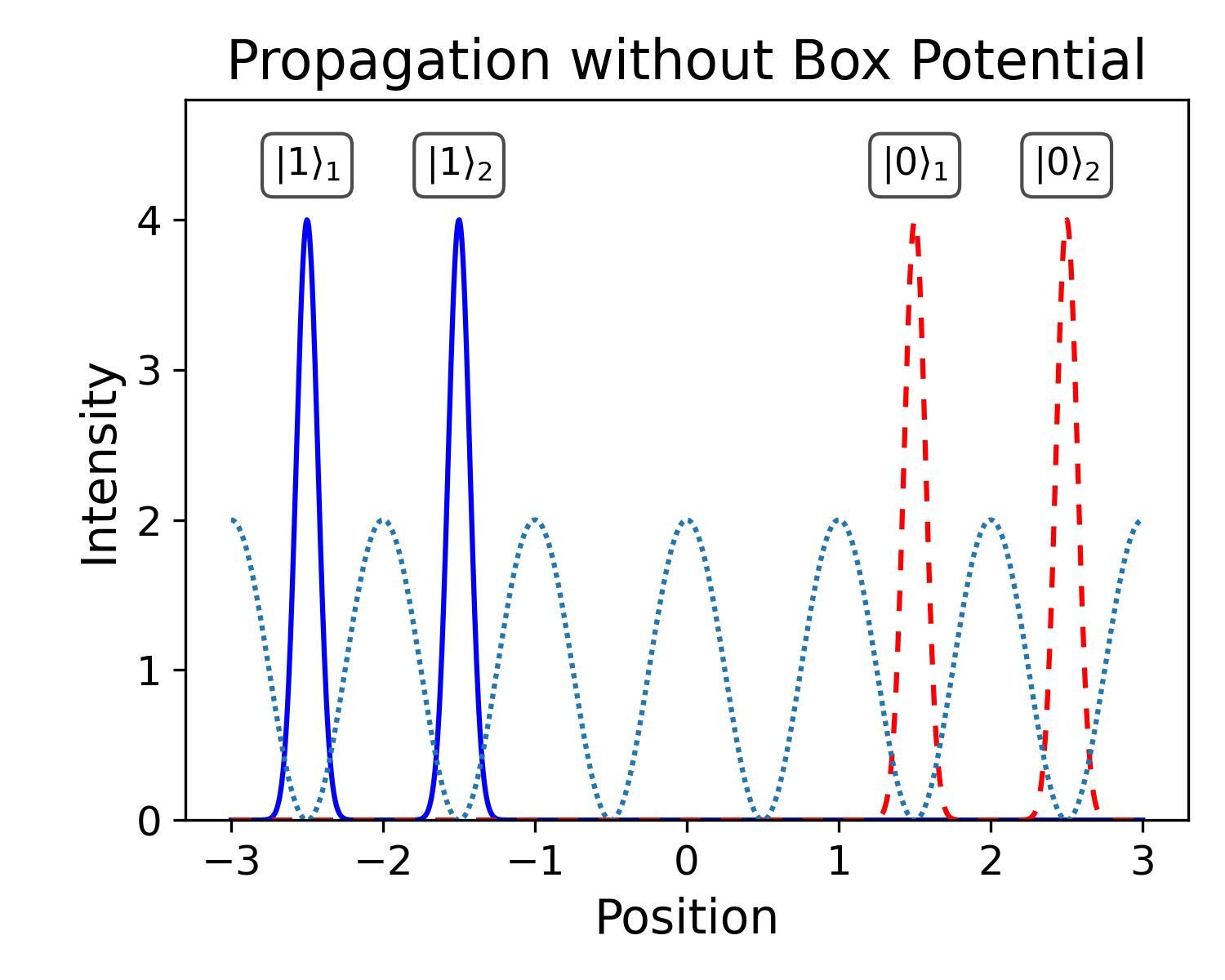 Propagation without Box Potential

$|1\rangle_1$ $|1\rangle_2$ $|0\rangle_1$ $|0\rangle_2$

Intensity

4
3
2
1
0

−3 −2 −1 0 1 2 3

Position